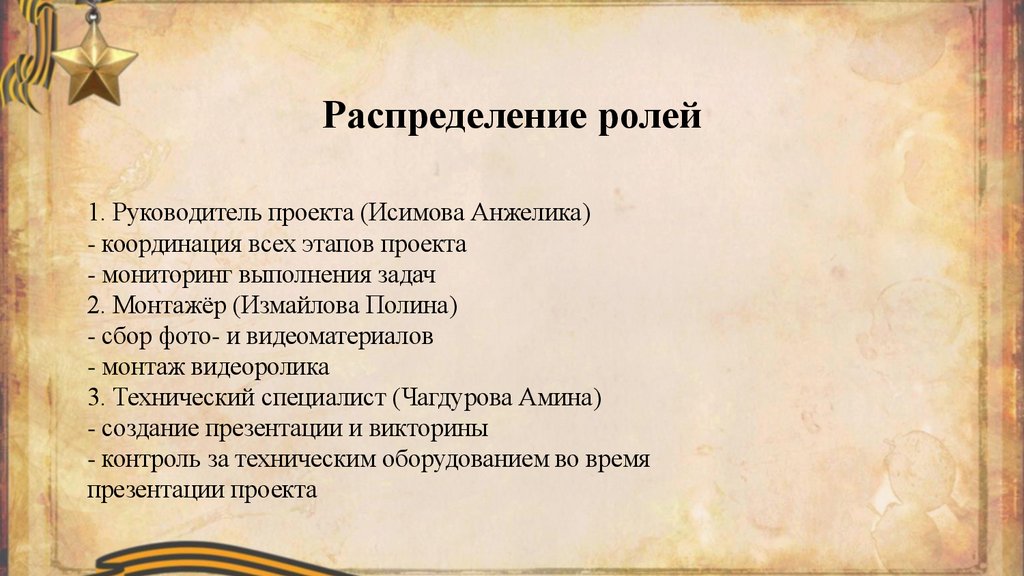 Распределение ролей

1. Руководитель проекта (Исимова Анжелика)
- координация всех этапов проекта
- мониторинг выполнения задач
2. Монтажёр (Измайлова Полина)
- сбор фото- и видеоматериалов
- монтаж видеоролика
3. Технический специалист (Чагдурова Амина)
- создание презентации и викторины
- контроль за техническим оборудованием во время презентации проекта